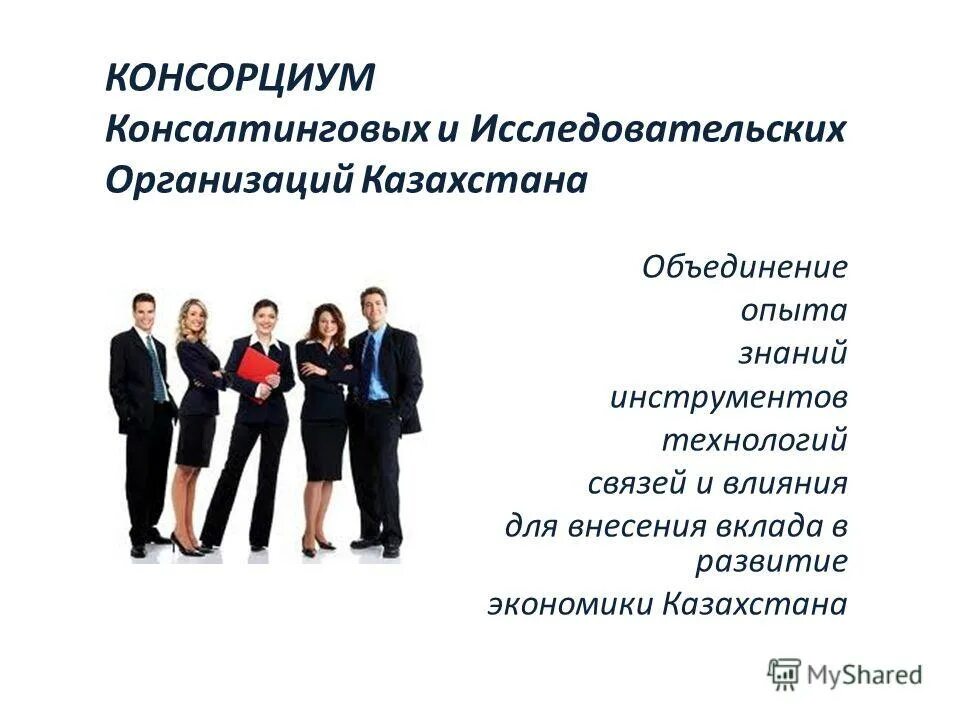 КОНСОРЦИУМ
Консалтинговых и Исследовательских Организаций Казахстана

Объединение
опыта
знаний
инструментов
технологий
связей и влияния
для внесения вклада в развитие
экономики Казахстана

MyShared